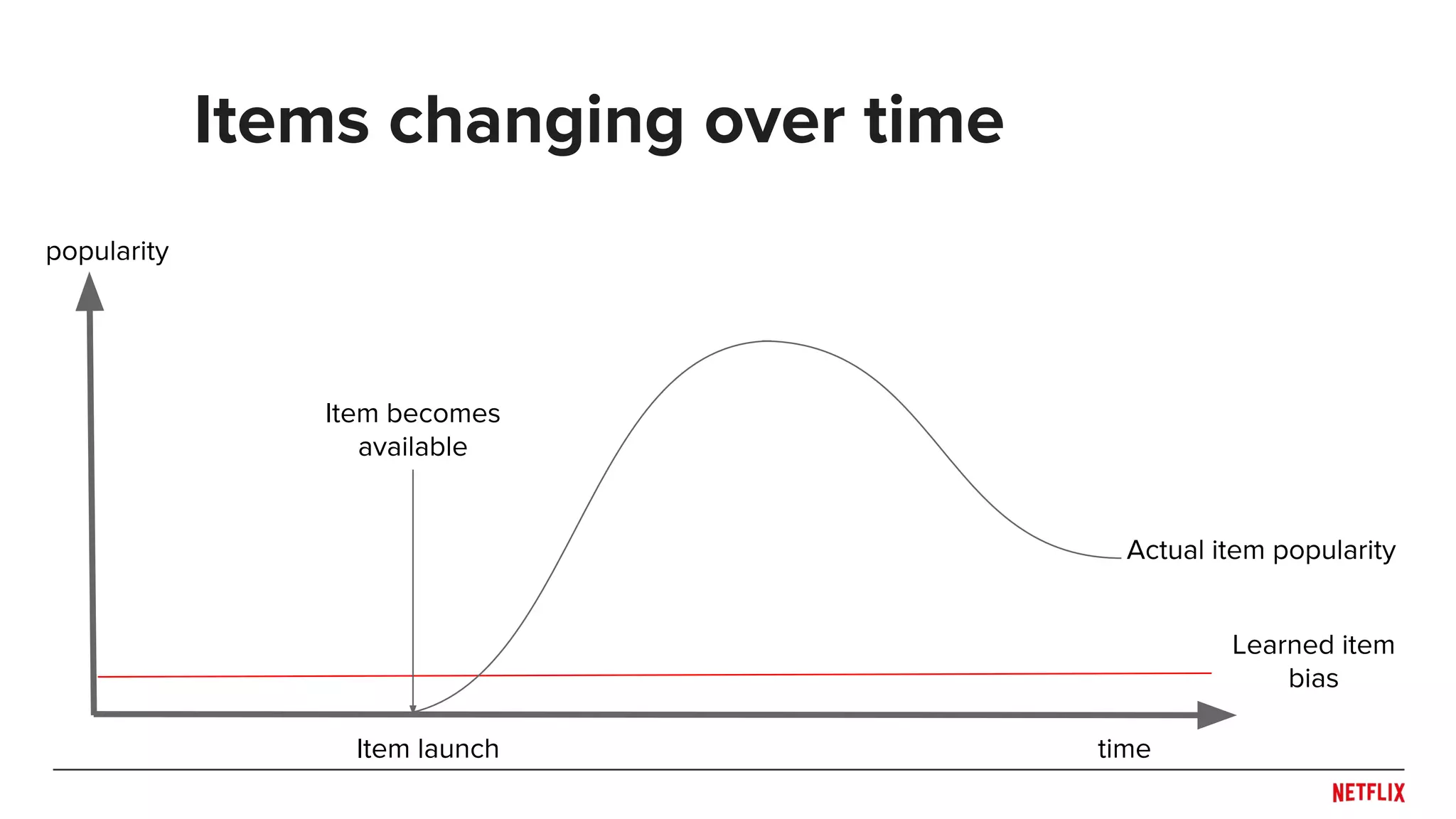 Items changing over time

popularity

Item becomes available

Actual item popularity

Learned item bias

Item launch

time

NETFLIX